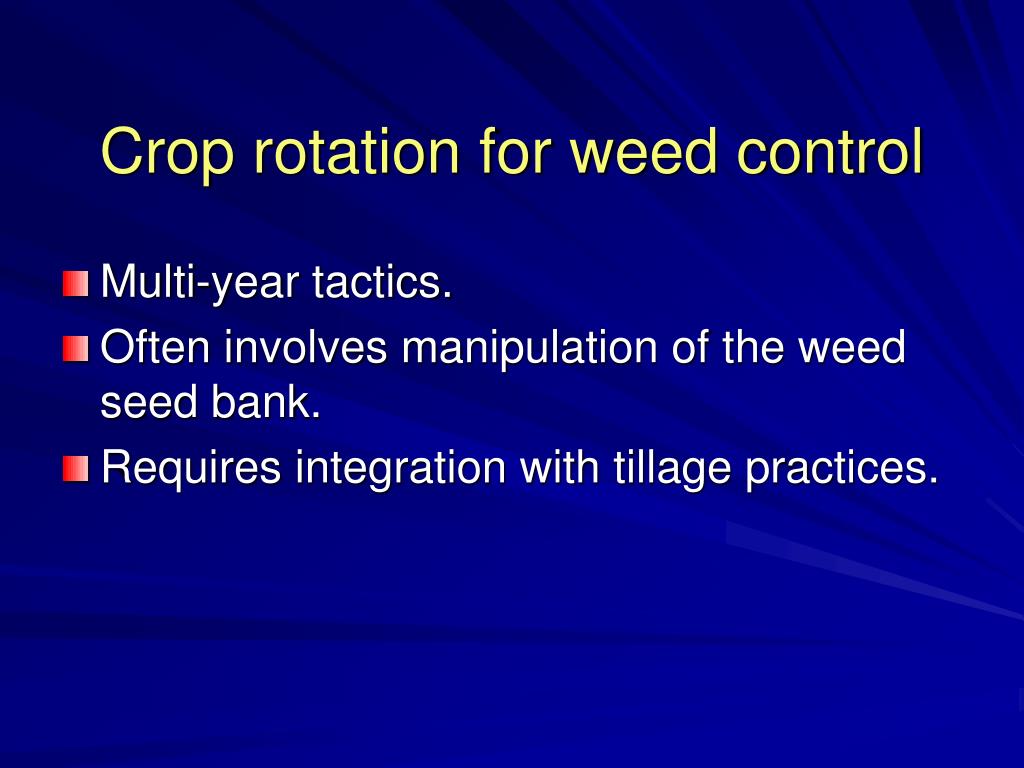 Crop rotation for weed control

Multi-year tactics.

Often involves manipulation of the weed seed bank.

Requires integration with tillage practices.